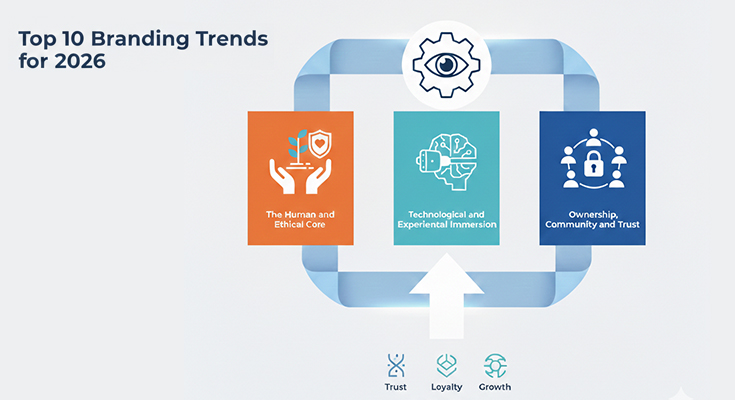 Top 10 Branding Trends for 2026

The Human and Ethical Core

Technological and Experiental Immersion

Ownership, Community and Trust

Trust

Loyalty

Growth